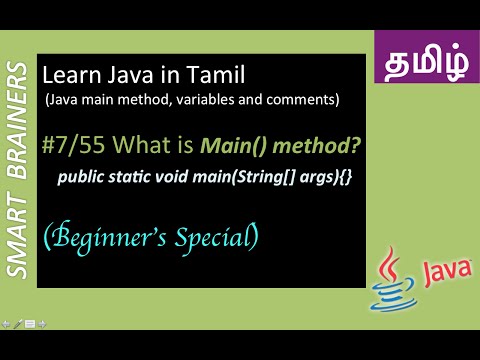 SMART BRAINERS

Learn Java in Tamil
(Java main method, variables and comments)

#7/55 What is Main() method?
public static void main(String[] args){}

(Beginner's Special)

தமிழ்

Java